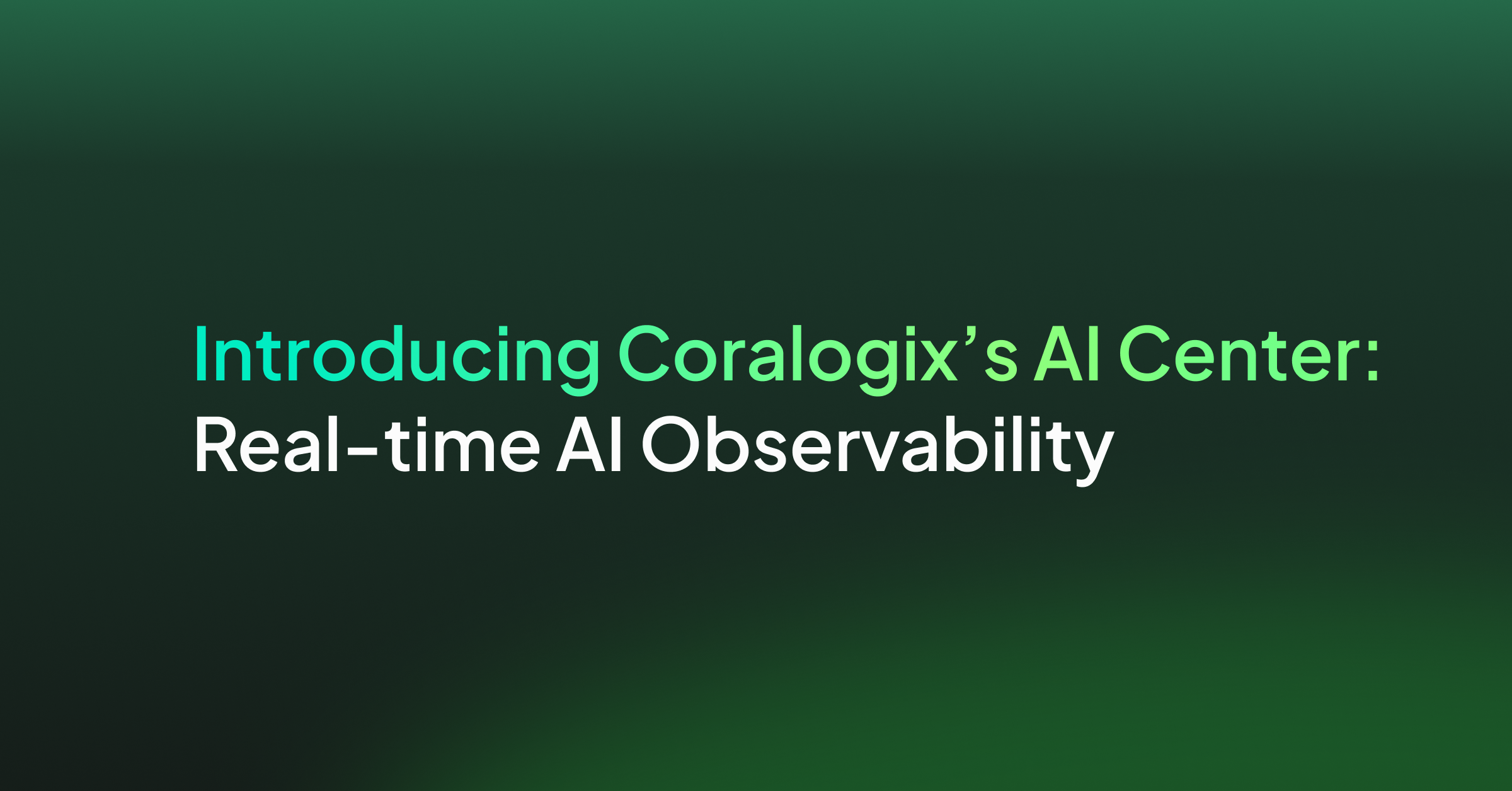 Introducing Coralogix’s AI Center:
Real-time AI Observability